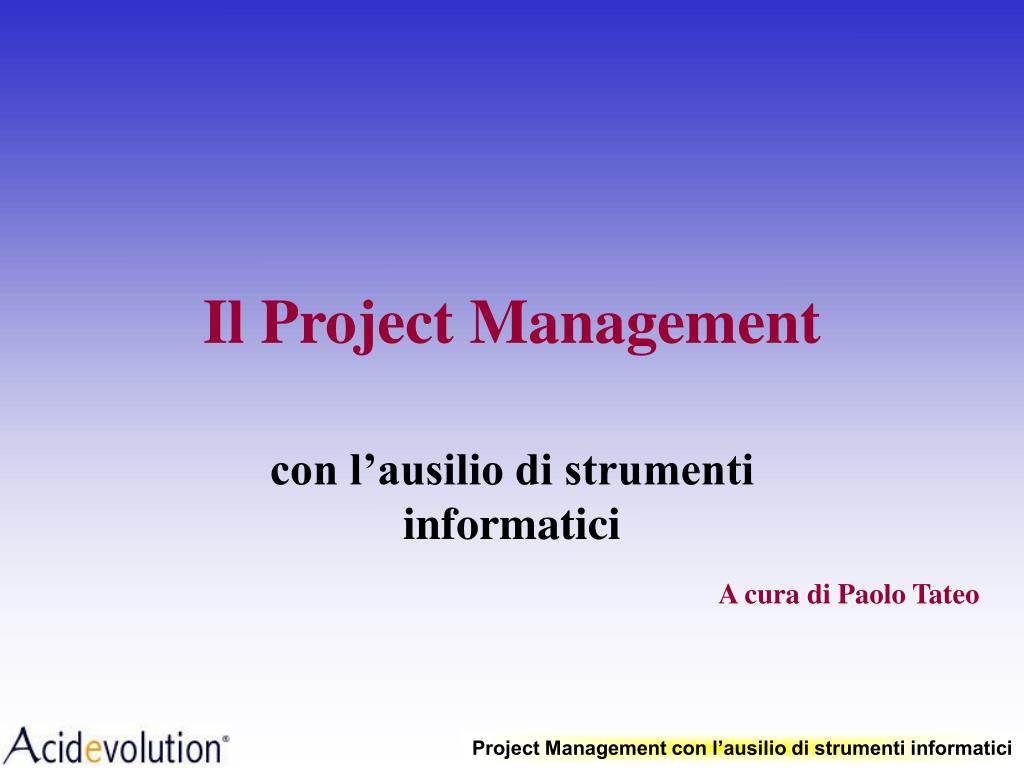 Il Project Management

con l’ausilio di strumenti informatici

A cura di Paolo Tateo

Acidevolution®

Project Management con l’ausilio di strumenti informatici